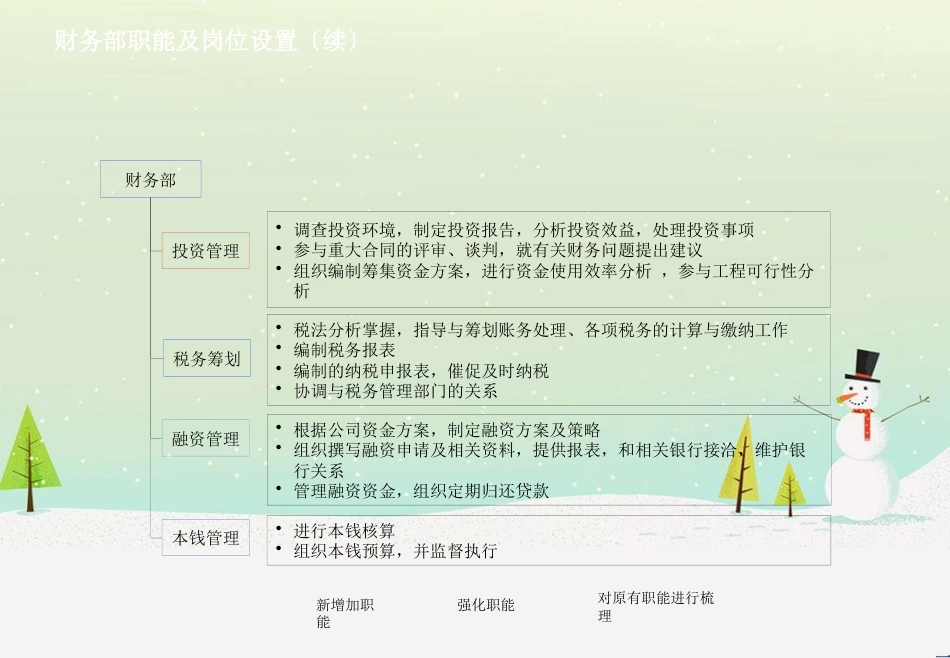 财务部职能及岗位设置〔续〕

财务部

投资管理
• 调查投资环境，制定投资报告，分析投资效益，处理投资事项
• 参与重大合同的评审、谈判，就有关财务问题提出建议
• 组织编制筹集资金方案，进行资金使用效率分析 ，参与工程可行性分析

税务筹划
• 税法分析掌握，指导与筹划账务处理、各项税务的计算与缴纳工作
• 编制税务报表
• 编制的纳税申报表，催促及时纳税
• 协调与税务管理部门的关系

融资管理
• 根据公司资金方案，制定融资方案及策略
• 组织撰写融资申请及相关资料，提供报表，和相关银行接洽，维护银行关系
• 管理融资资金，组织定期归还贷款

本钱管理
• 进行本钱核算
• 组织本钱预算，并监督执行

新增加职能

强化职能

对原有职能进行梳理